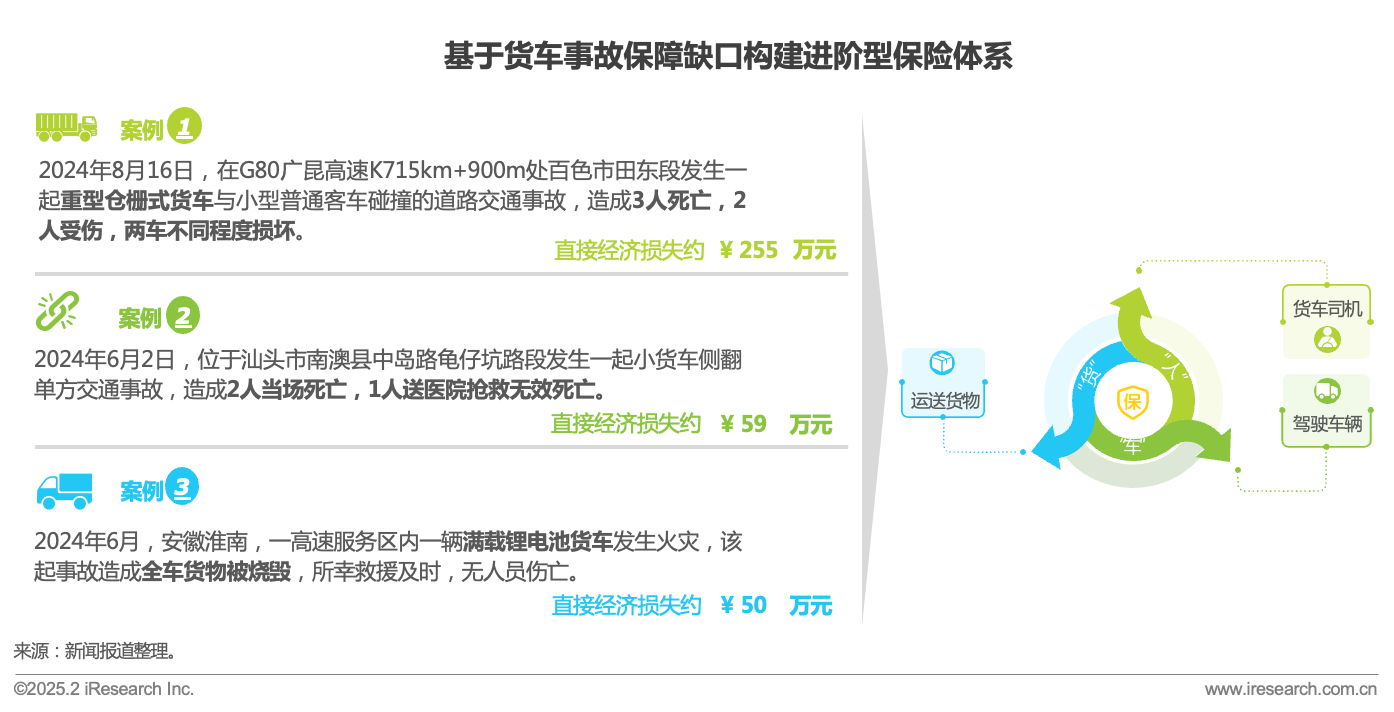 基于货车事故保障缺口构建进阶型保险体系

案例1

2024年8月16日，在G80广昆高速K715km+900m处百色市田东段发生一起重型仓栅式货车与小型普通客车碰撞的道路交通事故，造成3人死亡，2人受伤，两车不同程度损坏。

直接经济损失约 ¥255 万元

案例2

2024年6月2日，位于汕头市南澳县中岛路龟仔坑路段发生一起小货车侧翻单方交通事故，造成2人当场死亡，1人送医院抢救无效死亡。

直接经济损失约 ¥59 万元

案例3

2024年6月，安徽淮南，一高速服务区内一辆满载锂电池货车发生火灾，该起事故造成全车货物被烧毁，所幸救援及时，无人员伤亡。

直接经济损失约 ¥50 万元

运送货物

“货”

“人”

保

“车”

货车司机

驾驶车辆

来源：新闻报道整理。

©2025.2 iResearch Inc.

www.iresearch.com.cn